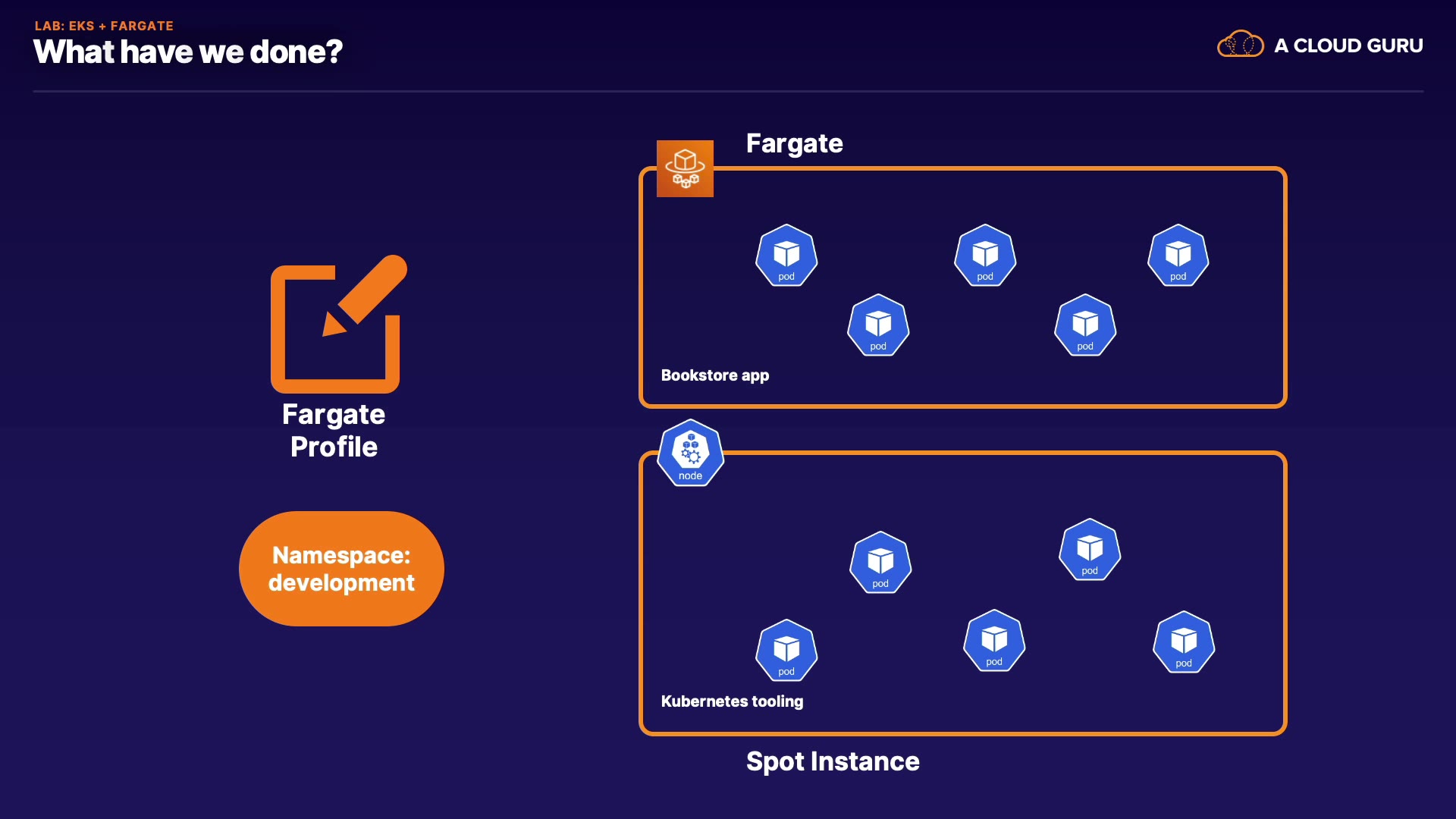 LAB: EKS + FARGATE
What have we done?

A CLOUD GURU

Fargate
Profile

Namespace:
development

Fargate

pod
pod
pod
pod
pod

Bookstore app

node

pod
pod
pod
pod
pod

Kubernetes tooling

Spot Instance